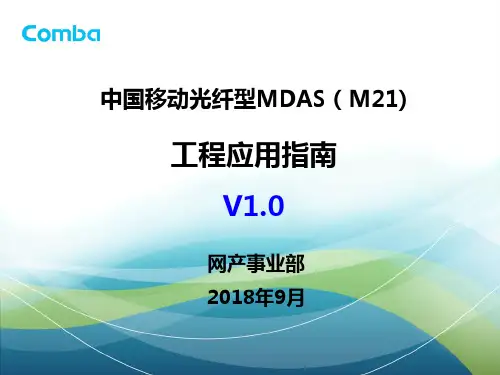 Comba

中国移动光纤型MDAS（M21)

工程应用指南

V1.0

网产事业部

2018年9月